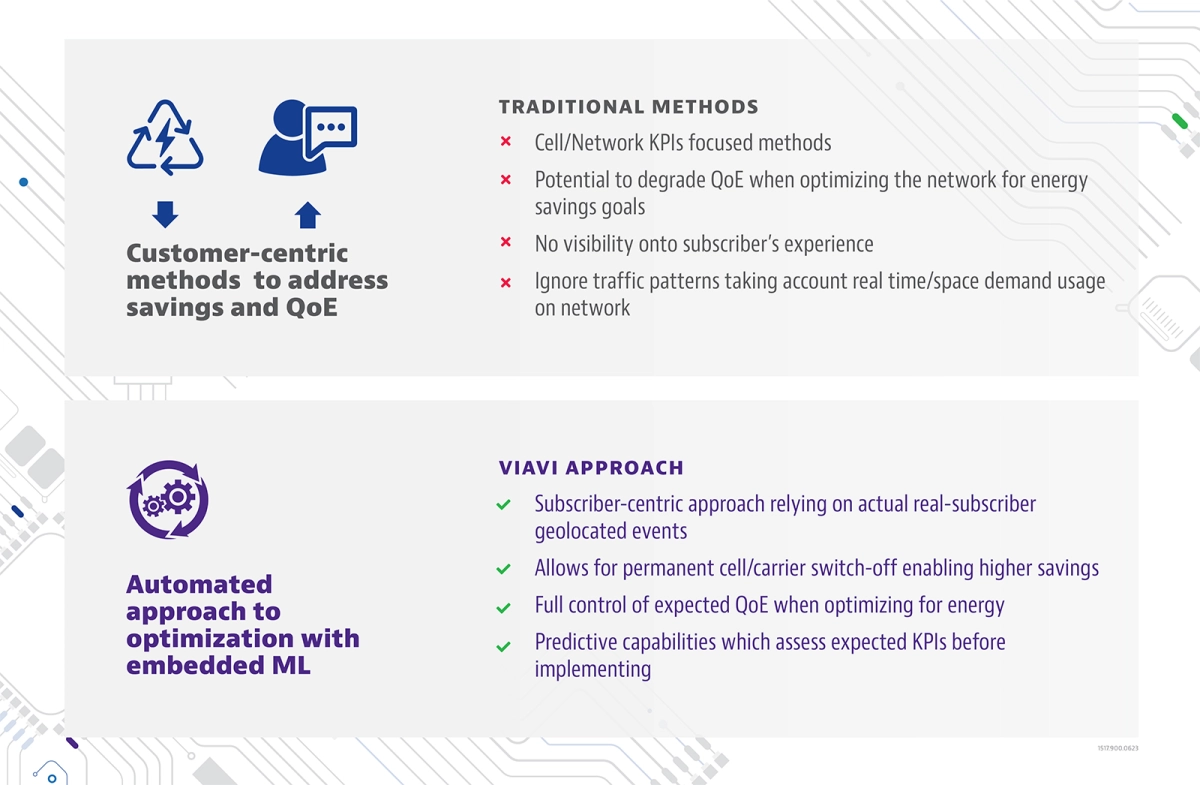 Customer-centric methods to address savings and QoE

TRADITIONAL METHODS

× Cell/Network KPIs focused methods

× Potential to degrade QoE when optimizing the network for energy savings goals

× No visibility onto subscriber's experience

× Ignore traffic patterns taking account real time/space demand usage on network

Automated approach to optimization with embedded ML

VIAVI APPROACH

✓ Subscriber-centric approach relying on actual real-subscriber geolocated events

✓ Allows for permanent cell/carrier switch-off enabling higher savings

✓ Full control of expected QoE when optimizing for energy

✓ Predictive capabilities which assess expected KPIs before implementing

1517.900.0623